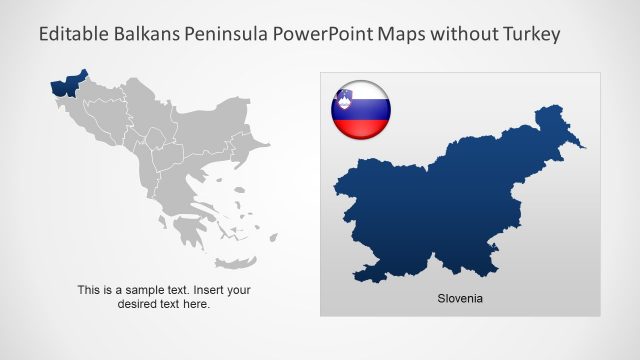 Editable Balkans Peninsula PowerPoint Maps without Turkey

This is a sample text. Insert your desired text here.

Slovenia